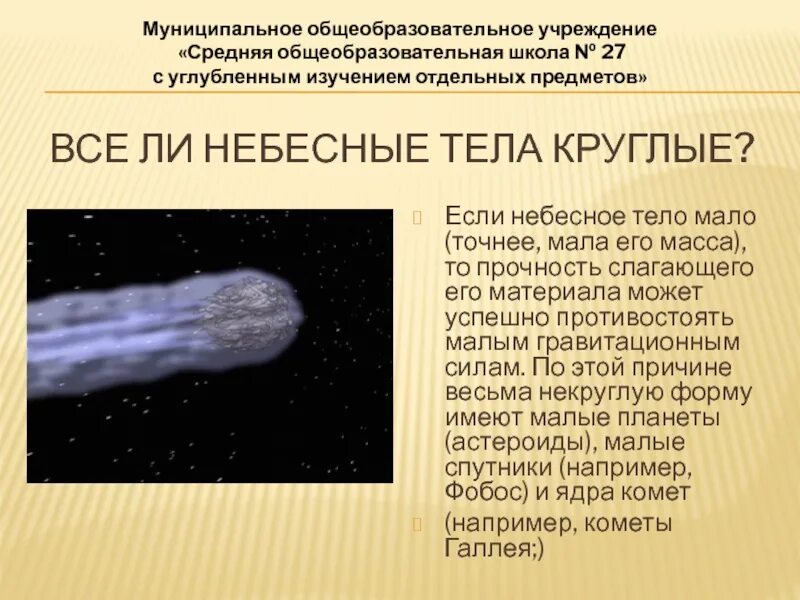 Муниципальное общеобразовательное учреждение
«Средняя общеобразовательная школа № 27
с углубленным изучением отдельных предметов»

ВСЕ ЛИ НЕБЕСНЫЕ ТЕЛА КРУГЛЫЕ?

Если небесное тело мало (точнее, мала его масса), то прочность слагающего его материала может успешно противостоять малым гравитационным силам. По этой причине весьма некруглую форму имеют малые планеты (астероиды), малые спутники (например, Фобос) и ядра комет

(например, кометы Галлея;)